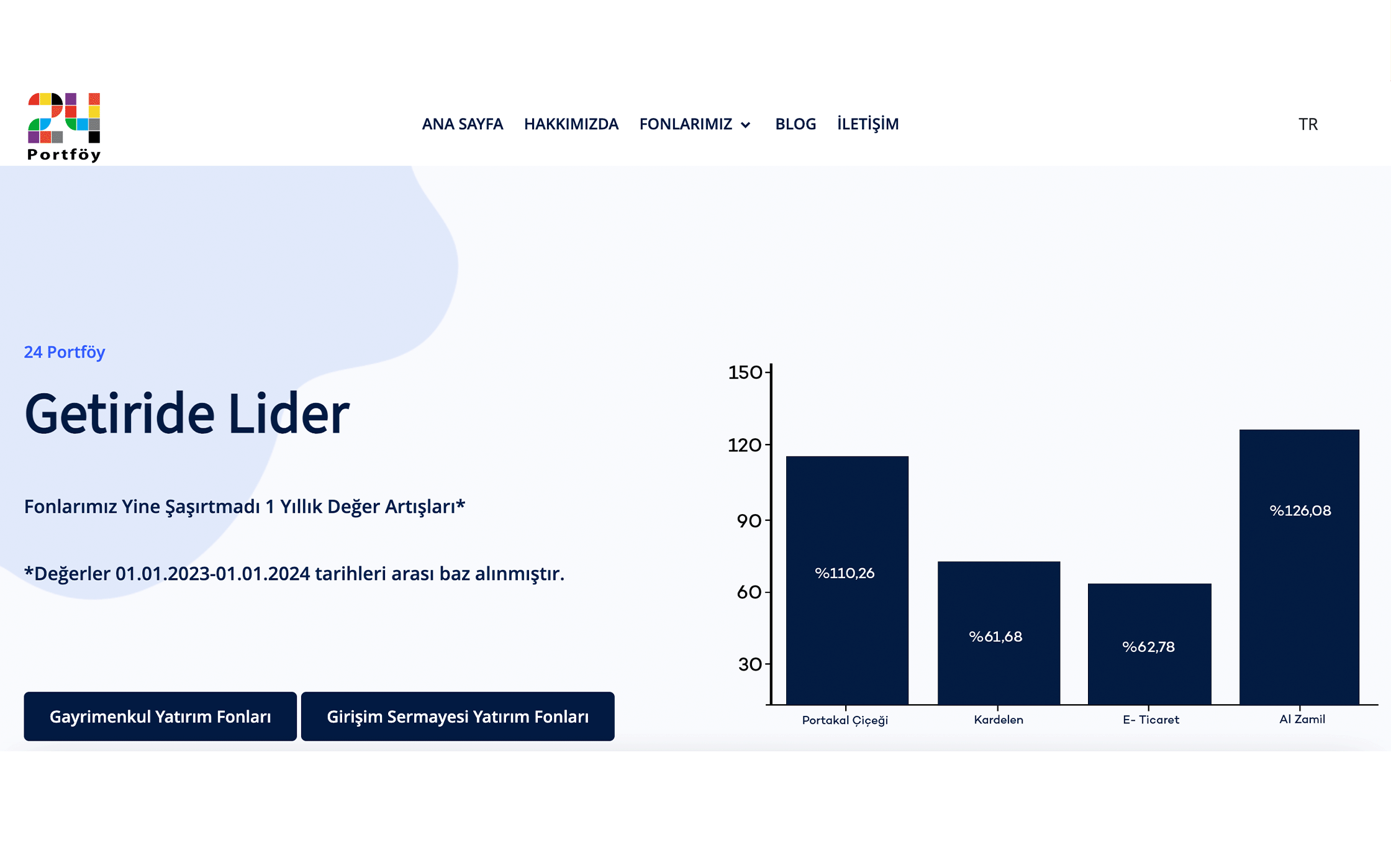 24 Portföy

ANA SAYFA HAKKIMIZDA FONLARIMIZ BLOG İLETİŞİM

TR

24 Portföy

Getiride Lider

Fonlarımız Yine Şaşırtmadı 1 Yıllık Değer Artışları*

*Değerler 01.01.2023-01.01.2024 tarihleri arası baz alınmıştır.

Gayrimenkul Yatırım Fonları

Girişim Sermayesi Yatırım Fonları

150
120
90
60
30

%110,26
%61,68
%62,78
%126,08

Portakal Çiçeği
Kardelen
E- Ticaret
Al Zamil